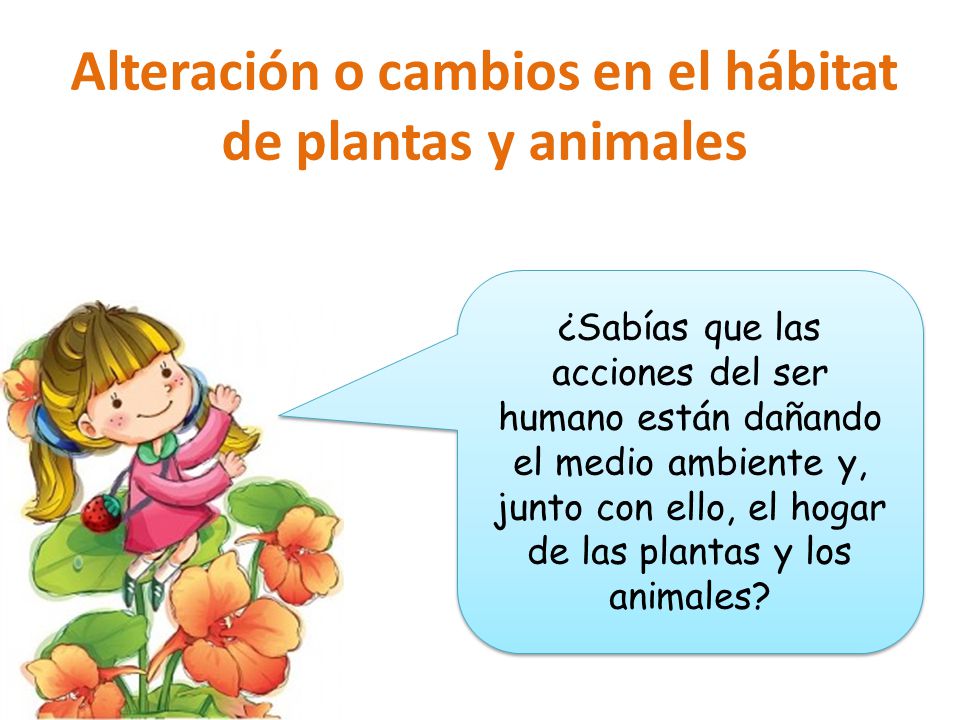 Alteración o cambios en el hábitat de plantas y animales

¿Sabías que las acciones del ser humano están dañando el medio ambiente y, junto con ello, el hogar de las plantas y los animales?